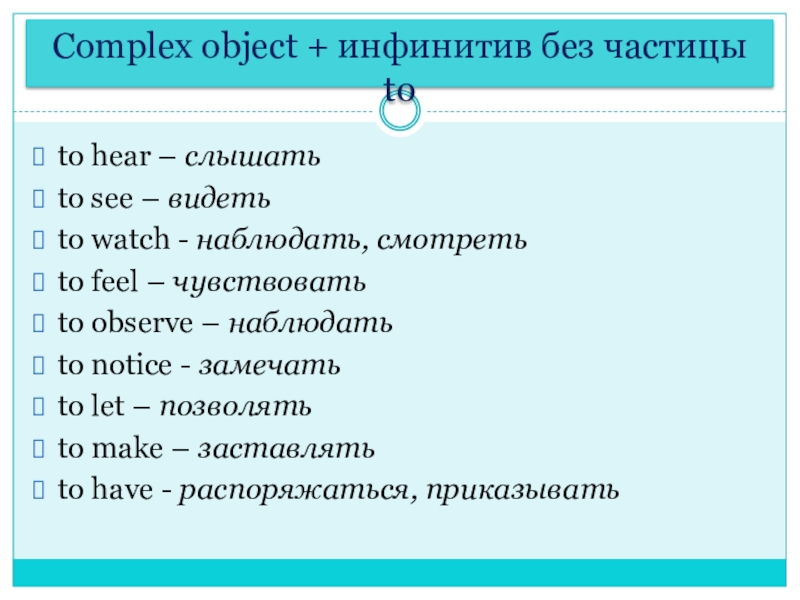 Complex object + инфинитив без частицы to

to hear – слышать
to see – видеть
to watch - наблюдать, смотреть
to feel – чувствовать
to observe – наблюдать
to notice - замечать
to let – позволять
to make – заставлять
to have - распоряжаться, приказывать